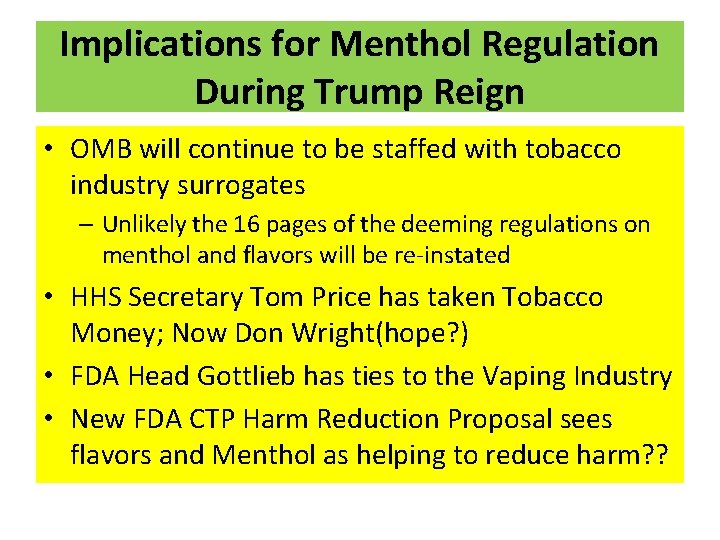 Implications for Menthol Regulation During Trump Reign

• OMB will continue to be staffed with tobacco industry surrogates
  – Unlikely the 16 pages of the deeming regulations on menthol and flavors will be re-instated
• HHS Secretary Tom Price has taken Tobacco Money; Now Don Wright(hope?)
• FDA Head Gottlieb has ties to the Vaping Industry
• New FDA CTP Harm Reduction Proposal sees flavors and Menthol as helping to reduce harm??